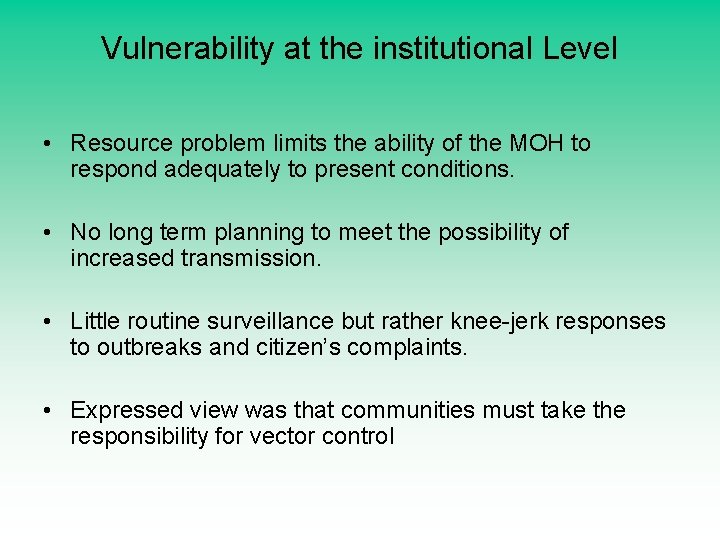 Vulnerability at the institutional Level

• Resource problem limits the ability of the MOH to respond adequately to present conditions.

• No long term planning to meet the possibility of increased transmission.

• Little routine surveillance but rather knee-jerk responses to outbreaks and citizen's complaints.

• Expressed view was that communities must take the responsibility for vector control